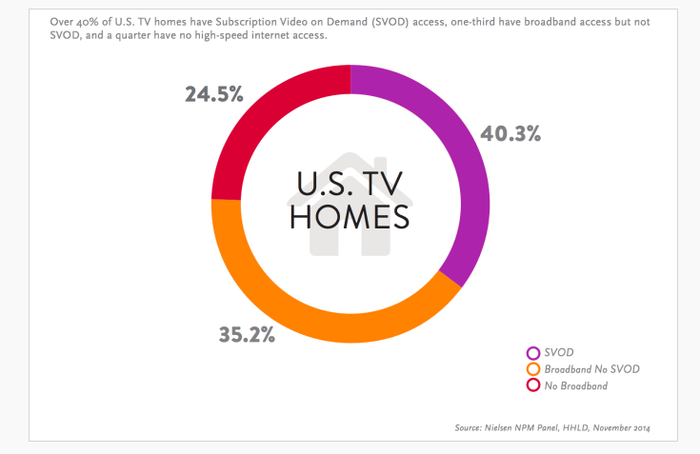 Over 40% of U.S. TV homes have Subscription Video on Demand (SVOD) access, one-third have broadband access but not SVOD, and a quarter have no high-speed internet access.

24.5%

40.3%

U.S. TV HOMES

35.2%

SVOD
Broadband No SVOD
No Broadband

Source: Nielsen NPM Panel, HHLD, November 2014